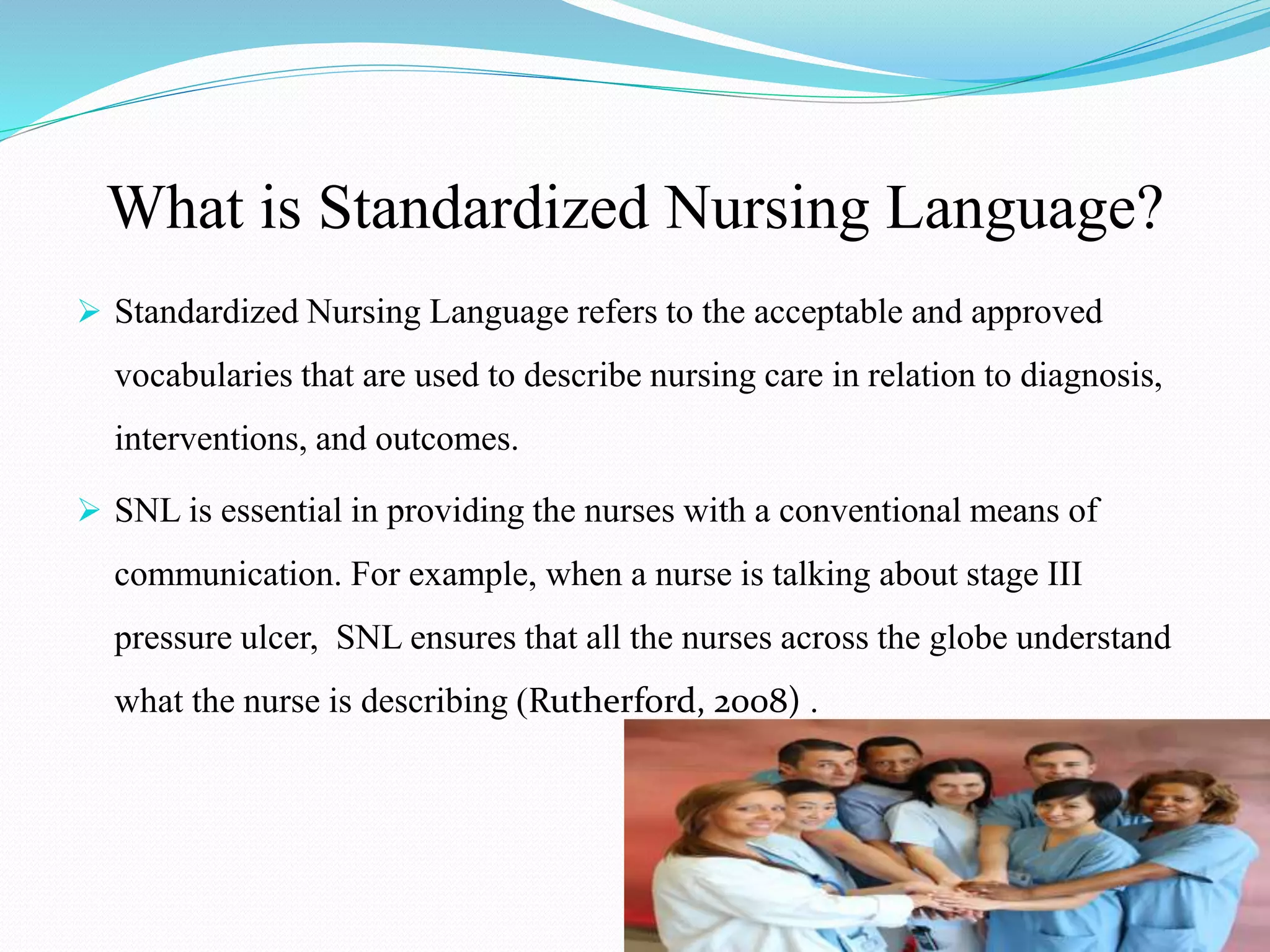 What is Standardized Nursing Language?

➢ Standardized Nursing Language refers to the acceptable and approved vocabularies that are used to describe nursing care in relation to diagnosis, interventions, and outcomes.

➢ SNL is essential in providing the nurses with a conventional means of communication. For example, when a nurse is talking about stage III pressure ulcer, SNL ensures that all the nurses across the globe understand what the nurse is describing (Rutherford, 2008) .